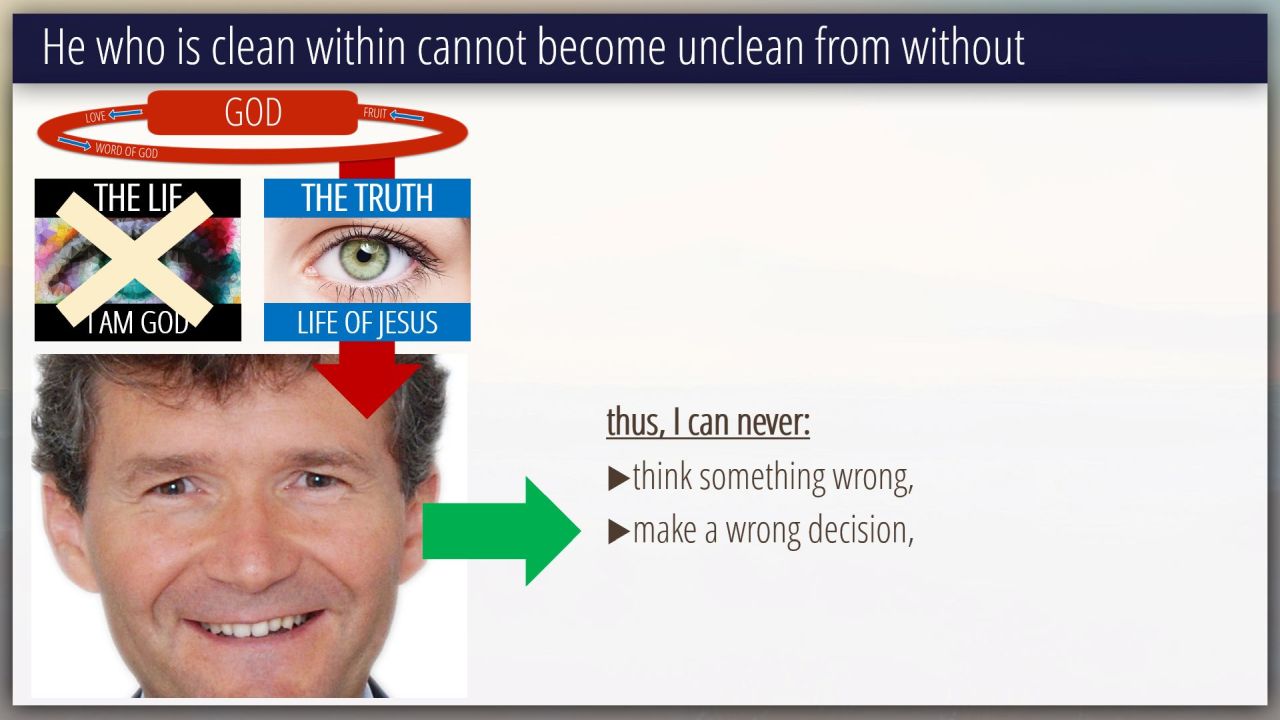 He who is clean within cannot become unclean from without

LOVE
GOD
FRUIT
WORD OF GOD

THE LIE
I AM GOD

THE TRUTH
LIFE OF JESUS

thus, I can never:
▶think something wrong,
▶make a wrong decision,